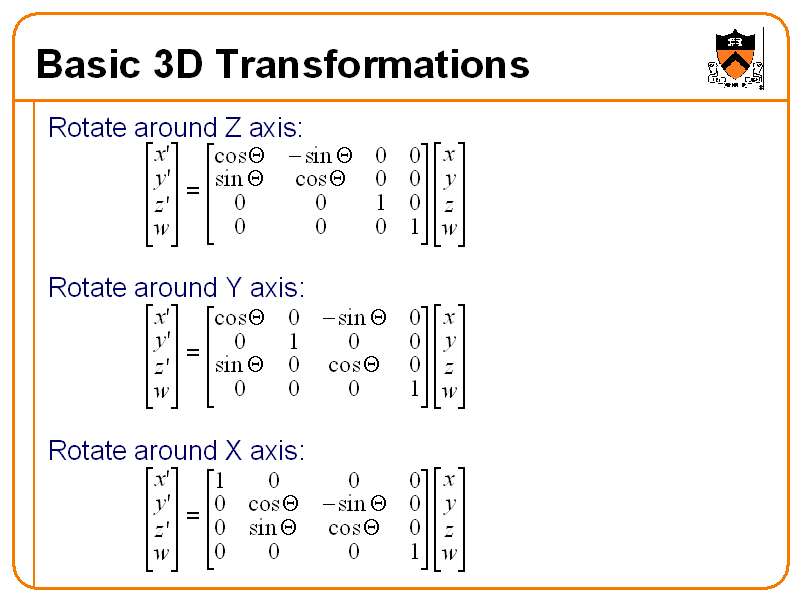 Basic 3D Transformations

Rotate around Z axis:

$\begin{bmatrix} x' \\ y' \\ z' \\ w \end{bmatrix} = \begin{bmatrix} \cos\Theta & -\sin\Theta & 0 & 0 \\ \sin\Theta & \cos\Theta & 0 & 0 \\ 0 & 0 & 1 & 0 \\ 0 & 0 & 0 & 1 \end{bmatrix} \begin{bmatrix} x \\ y \\ z \\ w \end{bmatrix}$

Rotate around Y axis:

$\begin{bmatrix} x' \\ y' \\ z' \\ w \end{bmatrix} = \begin{bmatrix} \cos\Theta & 0 & -\sin\Theta & 0 \\ 0 & 1 & 0 & 0 \\ \sin\Theta & 0 & \cos\Theta & 0 \\ 0 & 0 & 0 & 1 \end{bmatrix} \begin{bmatrix} x \\ y \\ z \\ w \end{bmatrix}$

Rotate around X axis:

$\begin{bmatrix} x' \\ y' \\ z' \\ w \end{bmatrix} = \begin{bmatrix} 1 & 0 & 0 & 0 \\ 0 & \cos\Theta & -\sin\Theta & 0 \\ 0 & \sin\Theta & \cos\Theta & 0 \\ 0 & 0 & 0 & 1 \end{bmatrix} \begin{bmatrix} x \\ y \\ z \\ w \end{bmatrix}$